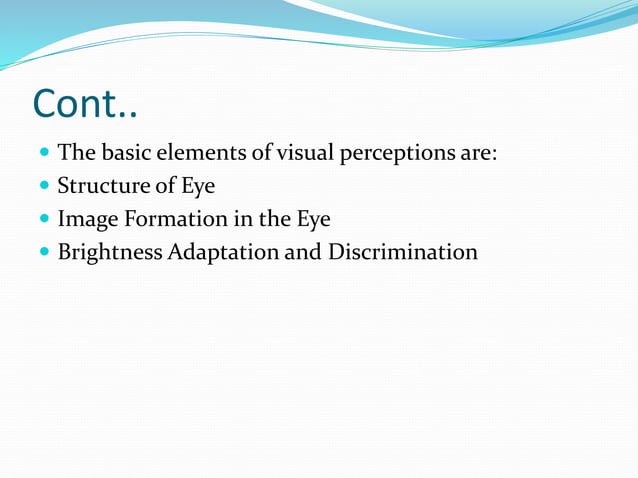 Cont..

- The basic elements of visual perceptions are:
- Structure of Eye
- Image Formation in the Eye
- Brightness Adaptation and Discrimination